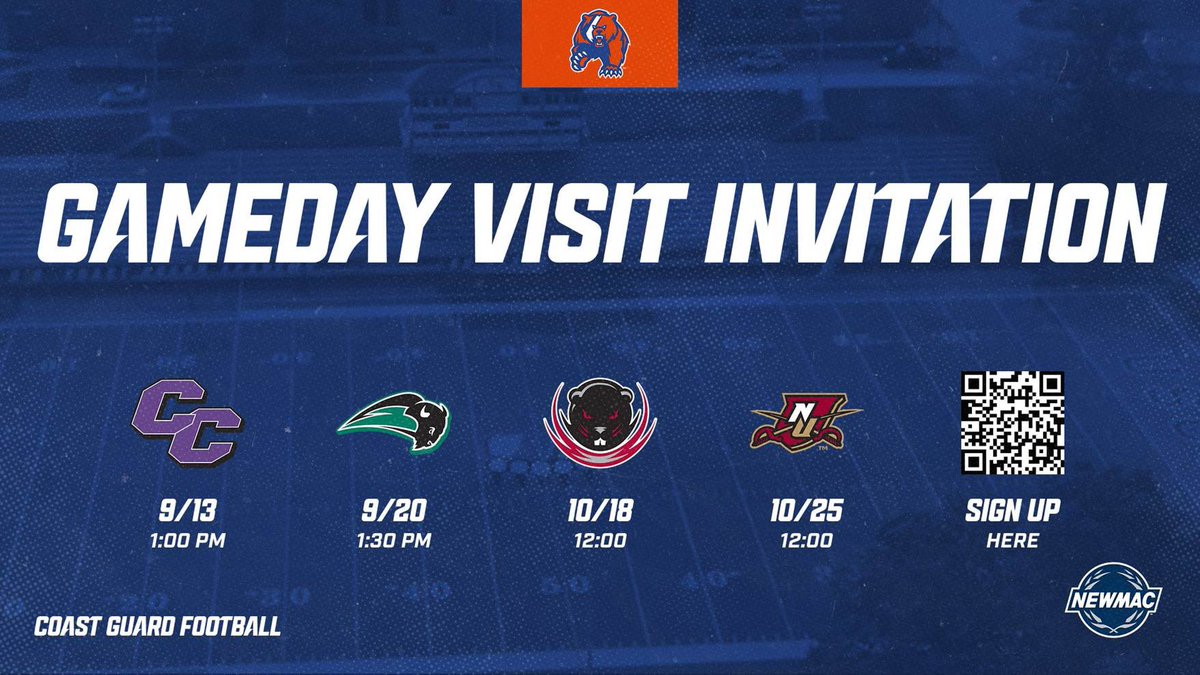 GAMEDAY VISIT INVITATION

CC

9/13
1:00 PM

9/20
1:30 PM

10/18
12:00

N

10/25
12:00

SIGN UP
HERE

COAST GUARD FOOTBALL

NEWMAC